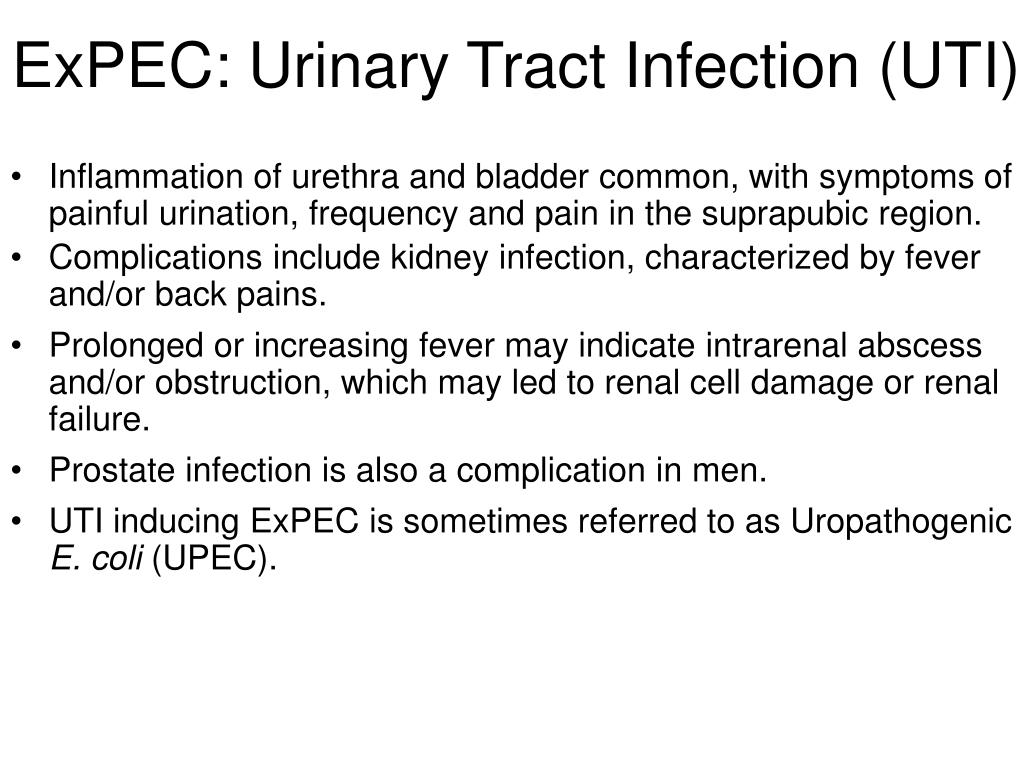 ExPEC: Urinary Tract Infection (UTI)

• Inflammation of urethra and bladder common, with symptoms of painful urination, frequency and pain in the suprapubic region.

• Complications include kidney infection, characterized by fever and/or back pains.

• Prolonged or increasing fever may indicate intrarenal abscess and/or obstruction, which may led to renal cell damage or renal failure.

• Prostate infection is also a complication in men.

• UTI inducing ExPEC is sometimes referred to as Uropathogenic E. coli (UPEC).